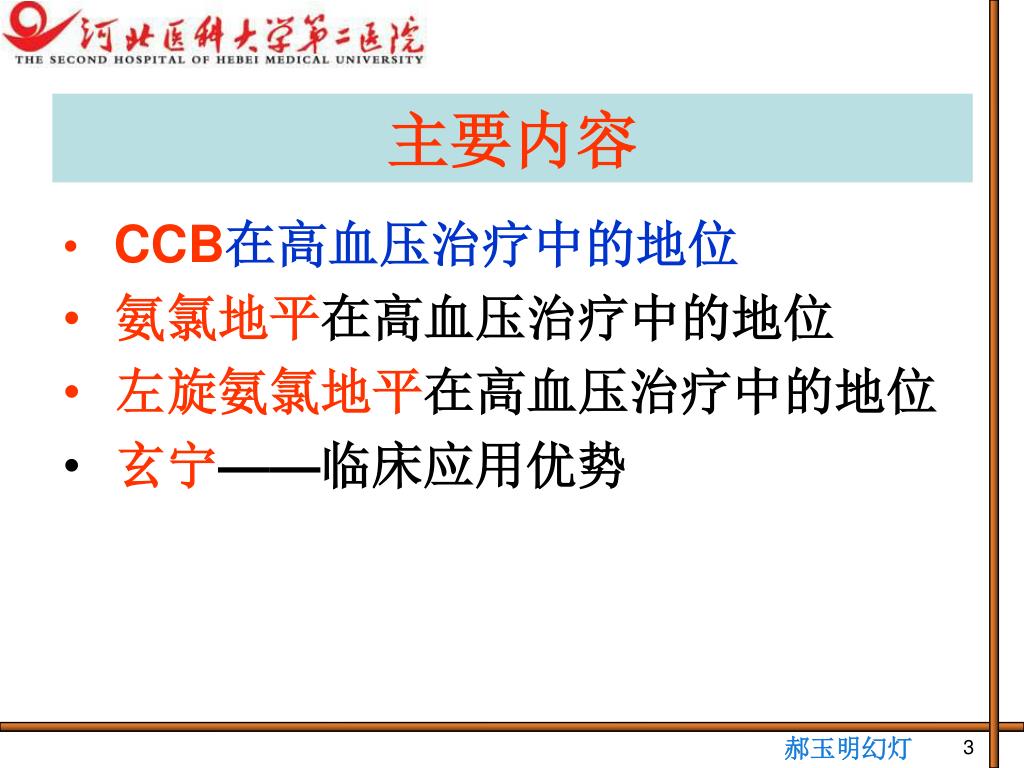 河北医科大学第二医院
THE SECOND HOSPITAL OF HEBEI MEDICAL UNIVERSITY

主要内容

• CCB在高血压治疗中的地位
• 氨氯地平在高血压治疗中的地位
• 左旋氨氯地平在高血压治疗中的地位
• 玄宁——临床应用优势

郝玉明幻灯 3